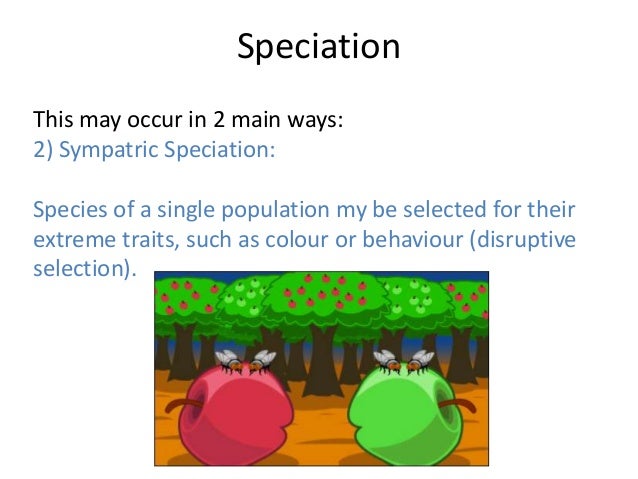 Speciation

This may occur in 2 main ways:
2) Sympatric Speciation:

Species of a single population my be selected for their extreme traits, such as colour or behaviour (disruptive selection).